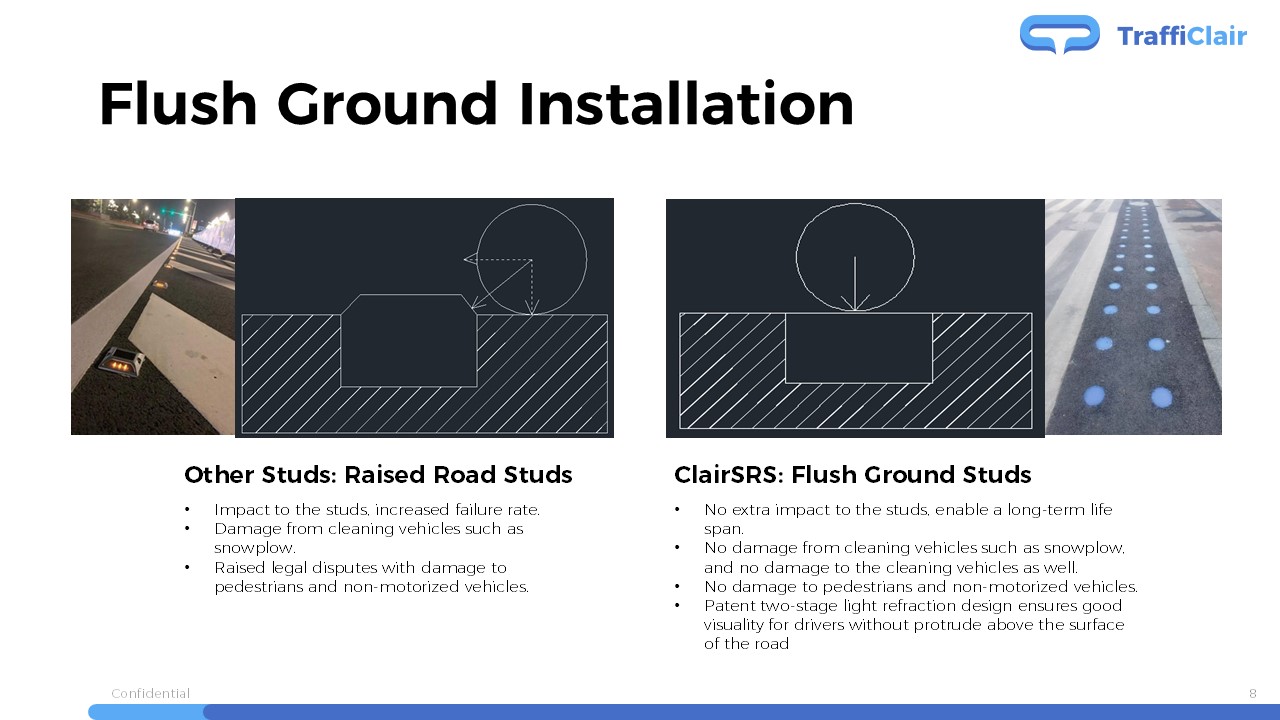 TraffiClair

Flush Ground Installation

Other Studs: Raised Road Studs

• Impact to the studs, increased failure rate.
• Damage from cleaning vehicles such as snowplow.
• Raised legal disputes with damage to pedestrians and non-motorized vehicles.

ClairSRS: Flush Ground Studs

• No extra impact to the studs, enable a long-term life span.
• No damage from cleaning vehicles such as snowplow, and no damage to the cleaning vehicles as well.
• No damage to pedestrians and non-motorized vehicles.
• Patent two-stage light refraction design ensures good visuality for drivers without protrude above the surface of the road

Confidential

8